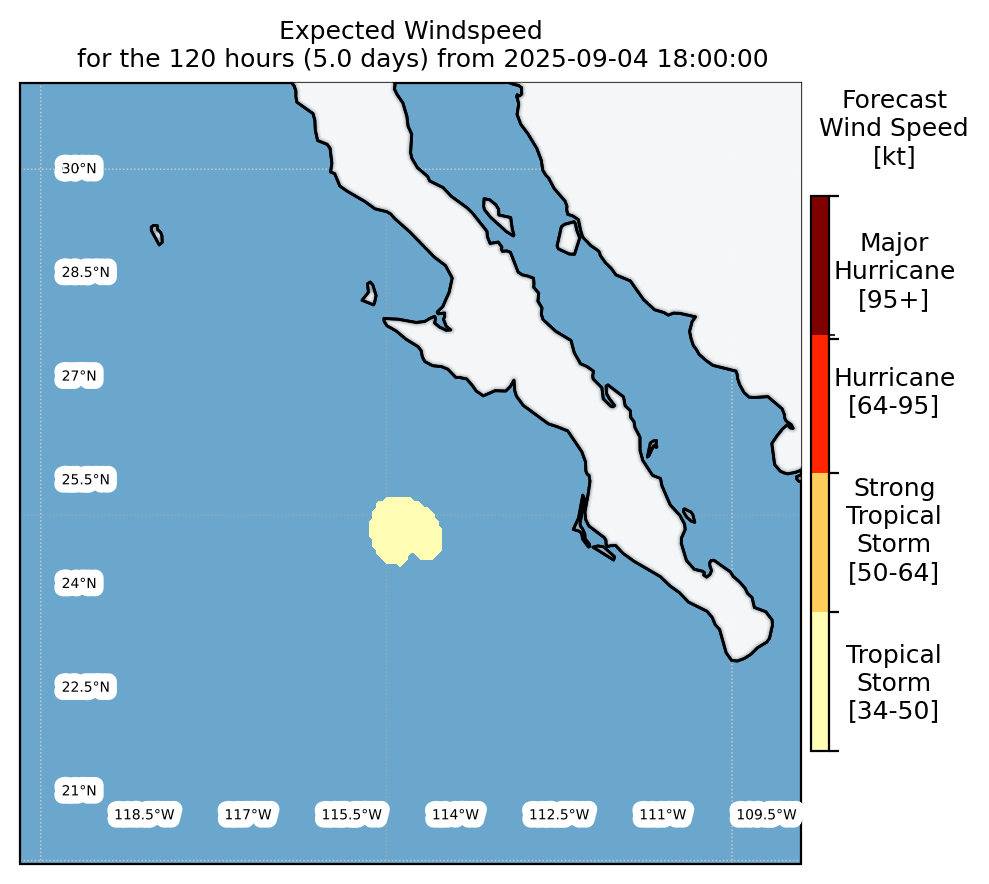 Expected Windspeed
for the 120 hours (5.0 days) from 2025-09-04 18:00:00

30°N
28.5°N
27°N
25.5°N
24°N
22.5°N
21°N

118.5°W
117°W
115.5°W
114°W
112.5°W
111°W
109.5°W

Forecast
Wind Speed
[kt]

Major
Hurricane
[95+]

Hurricane
[64-95]

Strong
Tropical
Storm
[50-64]

Tropical
Storm
[34-50]